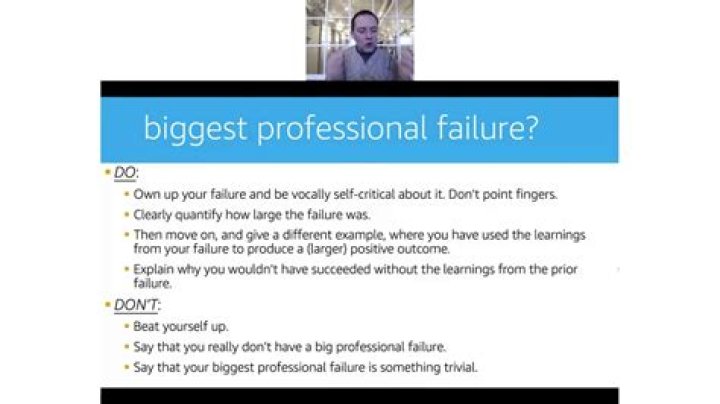 biggest professional failure?

• DO:
• Own up your failure and be vocally self-critical about it. Don't point fingers.
• Clearly quantify how large the failure was.
• Then move on, and give a different example, where you have used the learnings from your failure to produce a (larger) positive outcome.
• Explain why you wouldn't have succeeded without the learnings from the prior failure.

• DON'T:
• Beat yourself up.
• Say that you really don't have a big professional failure.
• Say that your biggest professional failure is something trivial.